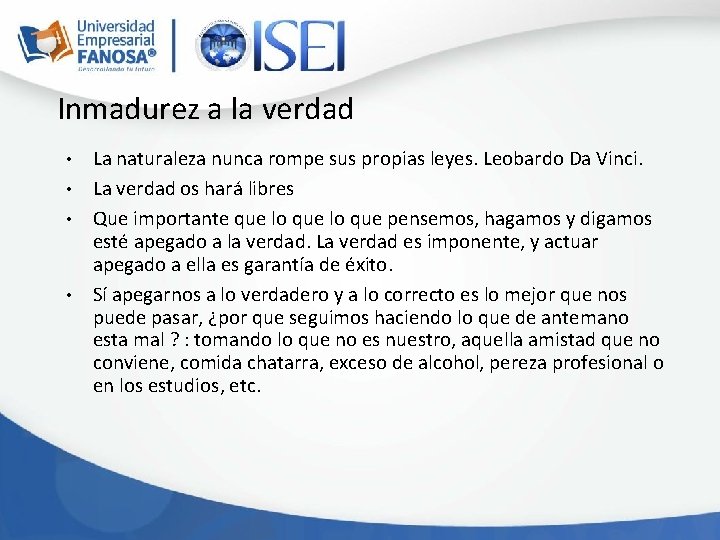 Universidad Empresarial FANOSA®
Desarrollando tu futuro

ISEI

Inmadurez a la verdad

• La naturaleza nunca rompe sus propias leyes. Leobardo Da Vinci.
• La verdad os hará libres
• Que importante que lo que lo que pensemos, hagamos y digamos esté apegado a la verdad. La verdad es imponente, y actuar apegado a ella es garantía de éxito.
• Sí apegarnos a lo verdadero y a lo correcto es lo mejor que nos puede pasar, ¿por que seguimos haciendo lo que de antemano esta mal ? : tomando lo que no es nuestro, aquella amistad que no conviene, comida chatarra, exceso de alcohol, pereza profesional o en los estudios, etc.